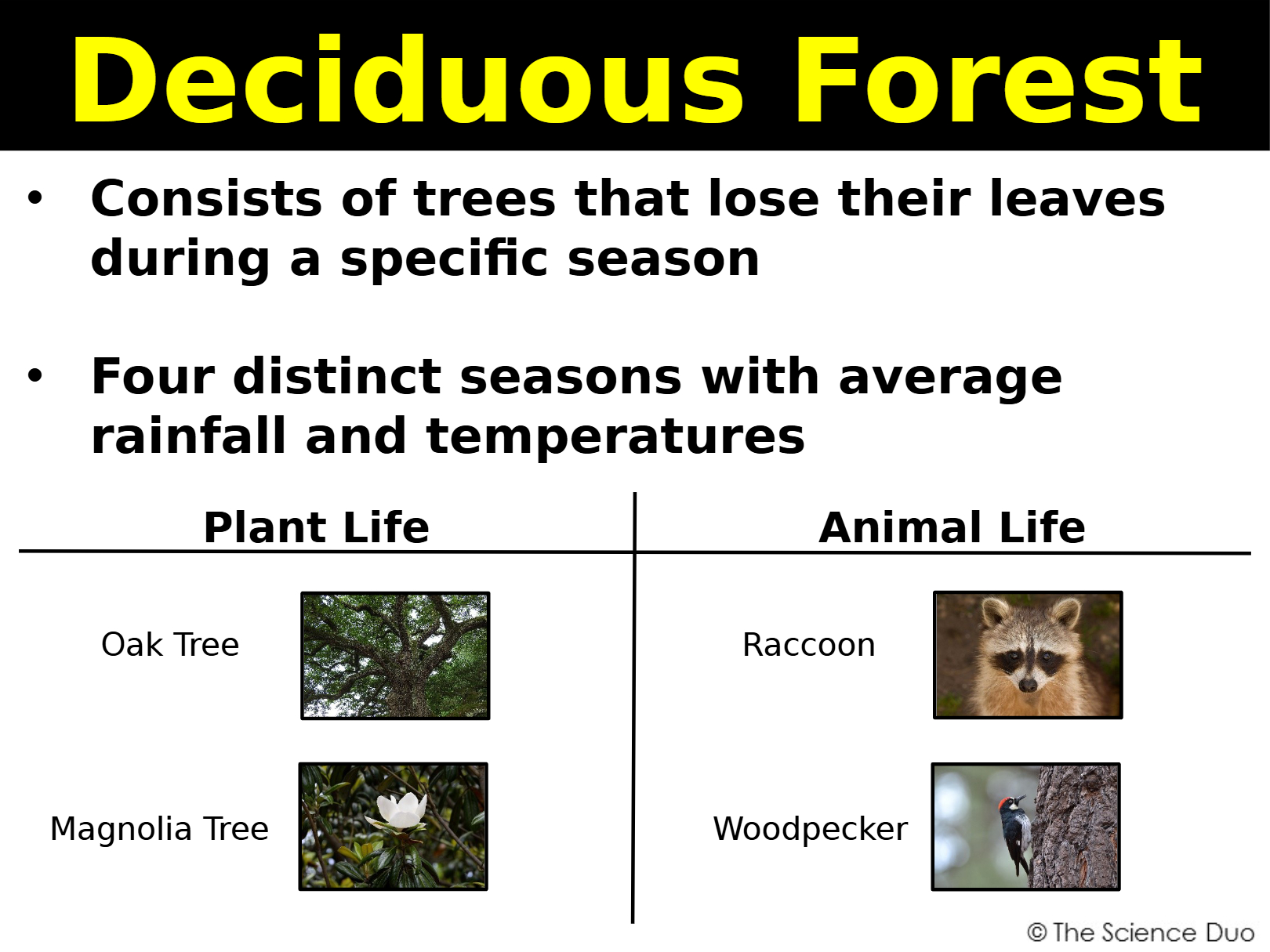 Deciduous Forest

• Consists of trees that lose their leaves during a specific season

• Four distinct seasons with average rainfall and temperatures

| Plant Life | Animal Life |
|---|---|
| Oak Tree | Raccoon |
| Magnolia Tree | Woodpecker |

© The Science Duo